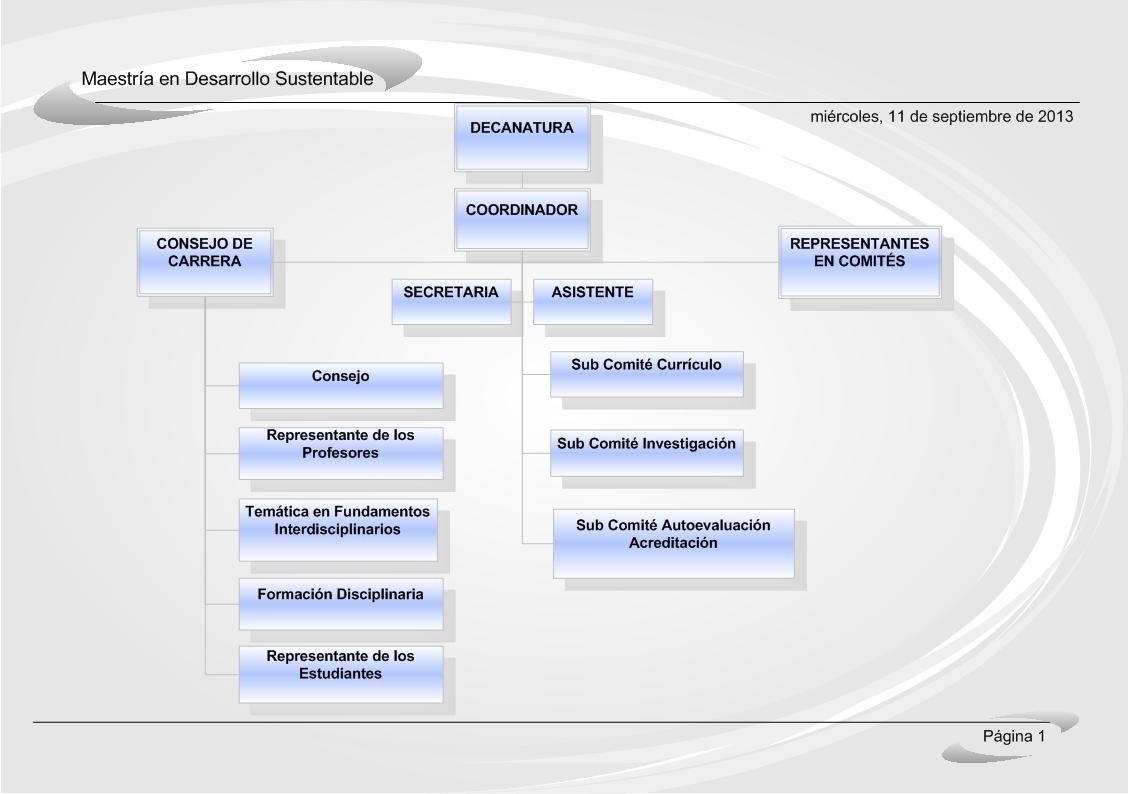 Maestría en Desarrollo Sustentable

miércoles, 11 de septiembre de 2013

DECANATURA

COORDINADOR

CONSEJO DE CARRERA

REPRESENTANTES EN COMITÉS

SECRETARIA

ASISTENTE

Consejo

Representante de los Profesores

Temática en Fundamentos Interdisciplinarios

Formación Disciplinaria

Representante de los Estudiantes

Sub Comité Currículo

Sub Comité Investigación

Sub Comité Autoevaluación Acreditación

Página 1